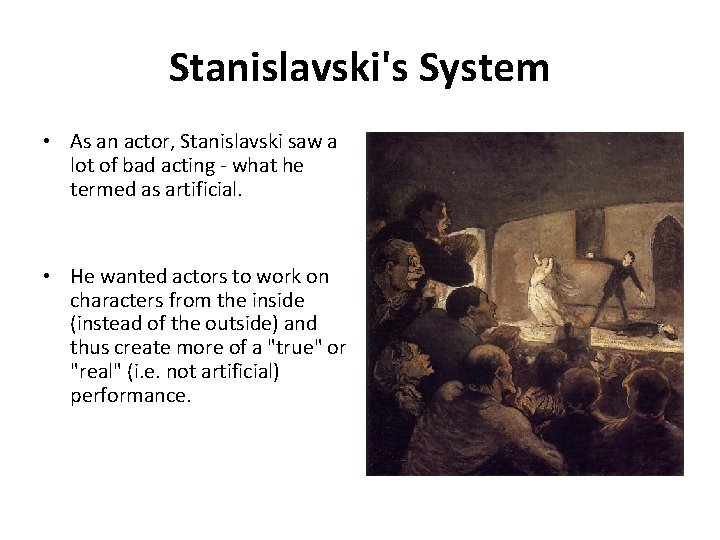 Stanislavski's System

• As an actor, Stanislavski saw a lot of bad acting - what he termed as artificial.

• He wanted actors to work on characters from the inside (instead of the outside) and thus create more of a "true" or "real" (i.e. not artificial) performance.